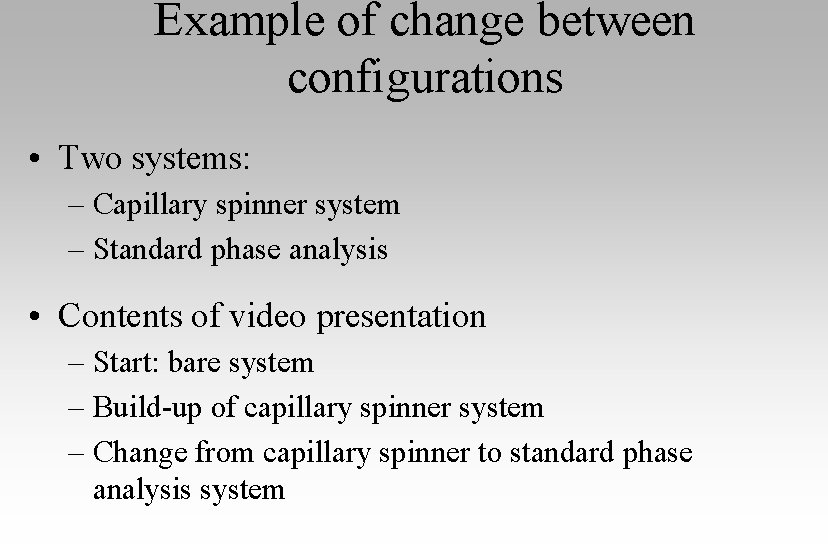 Example of change between configurations

• Two systems:
  – Capillary spinner system
  – Standard phase analysis

• Contents of video presentation
  – Start: bare system
  – Build-up of capillary spinner system
  – Change from capillary spinner to standard phase analysis system